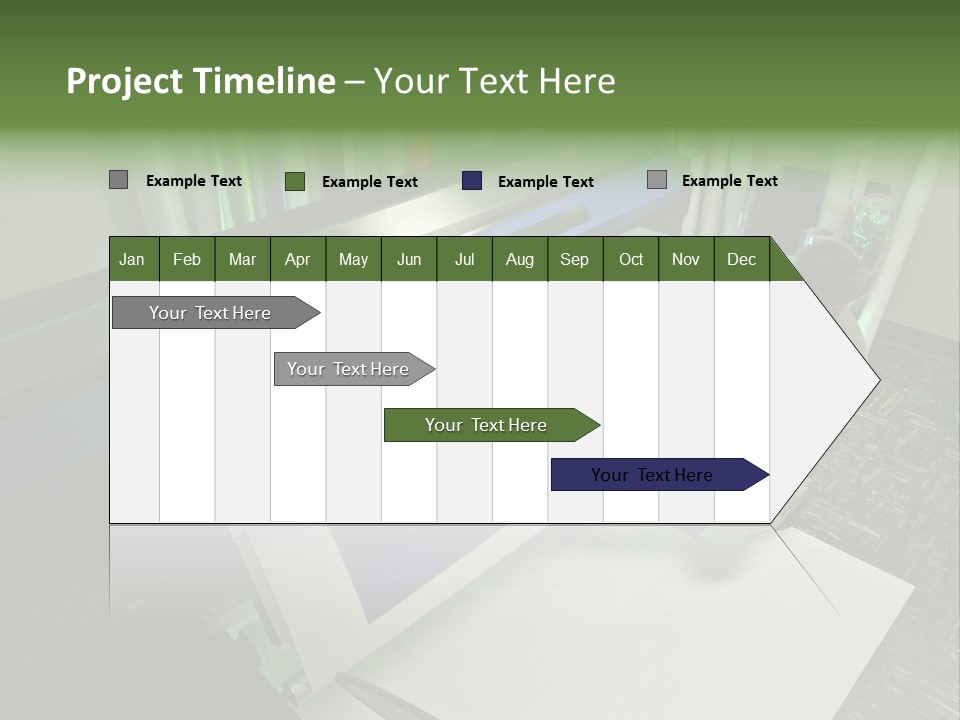 Project Timeline – Your Text Here

Example Text
Example Text
Example Text
Example Text

| Jan | Feb | Mar | Apr | May | Jun | Jul | Aug | Sep | Oct | Nov | Dec |
|---|---|---|---|---|---|---|---|---|---|---|---|

Your Text Here
Your Text Here
Your Text Here
Your Text Here